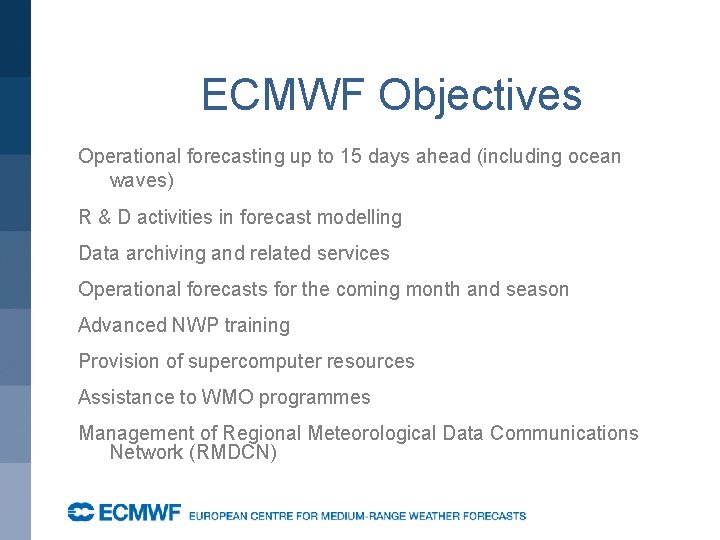 ECMWF Objectives

Operational forecasting up to 15 days ahead (including ocean waves)

R & D activities in forecast modelling

Data archiving and related services

Operational forecasts for the coming month and season

Advanced NWP training

Provision of supercomputer resources

Assistance to WMO programmes

Management of Regional Meteorological Data Communications Network (RMDCN)

ECMWF EUROPEAN CENTRE FOR MEDIUM-RANGE WEATHER FORECASTS